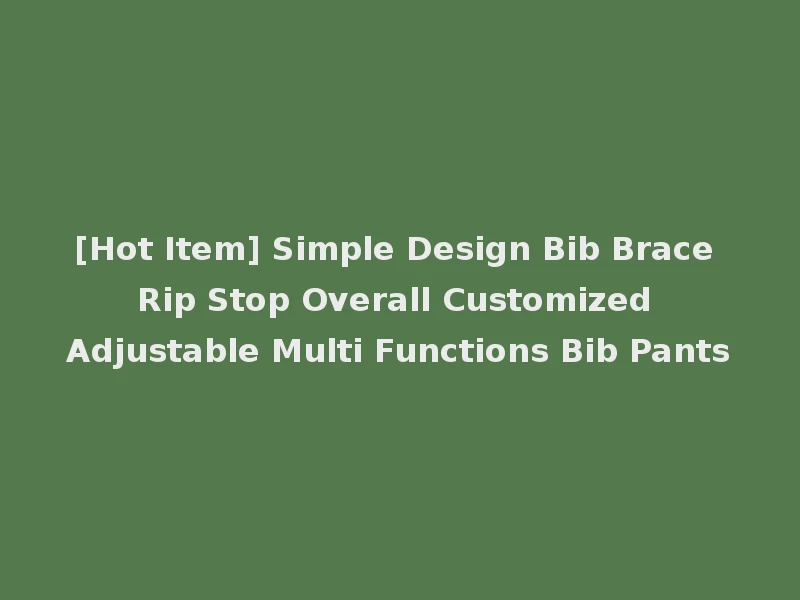 [Hot Item] Simple Design Bib Brace Rip Stop Overall Customized Adjustable Multi Functions Bib Pants